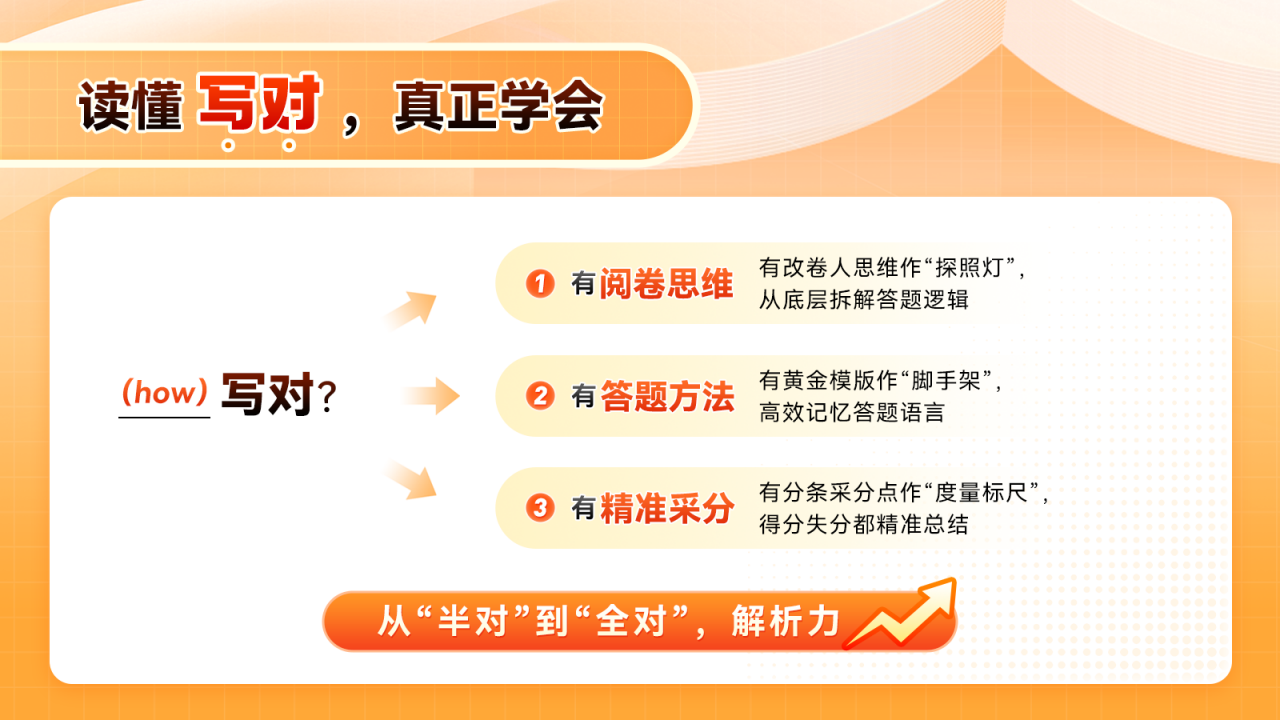 读懂写对，真正学会

(how) 写对？

1 有阅卷思维
有改卷人思维作“探照灯”，从底层拆解答题逻辑

2 有答题方法
有黄金模版作“脚手架”，高效记忆答题语言

3 有精准采分
有分条采分点作“度量标尺”，得分失分都精准总结

从“半对”到“全对”，解析力